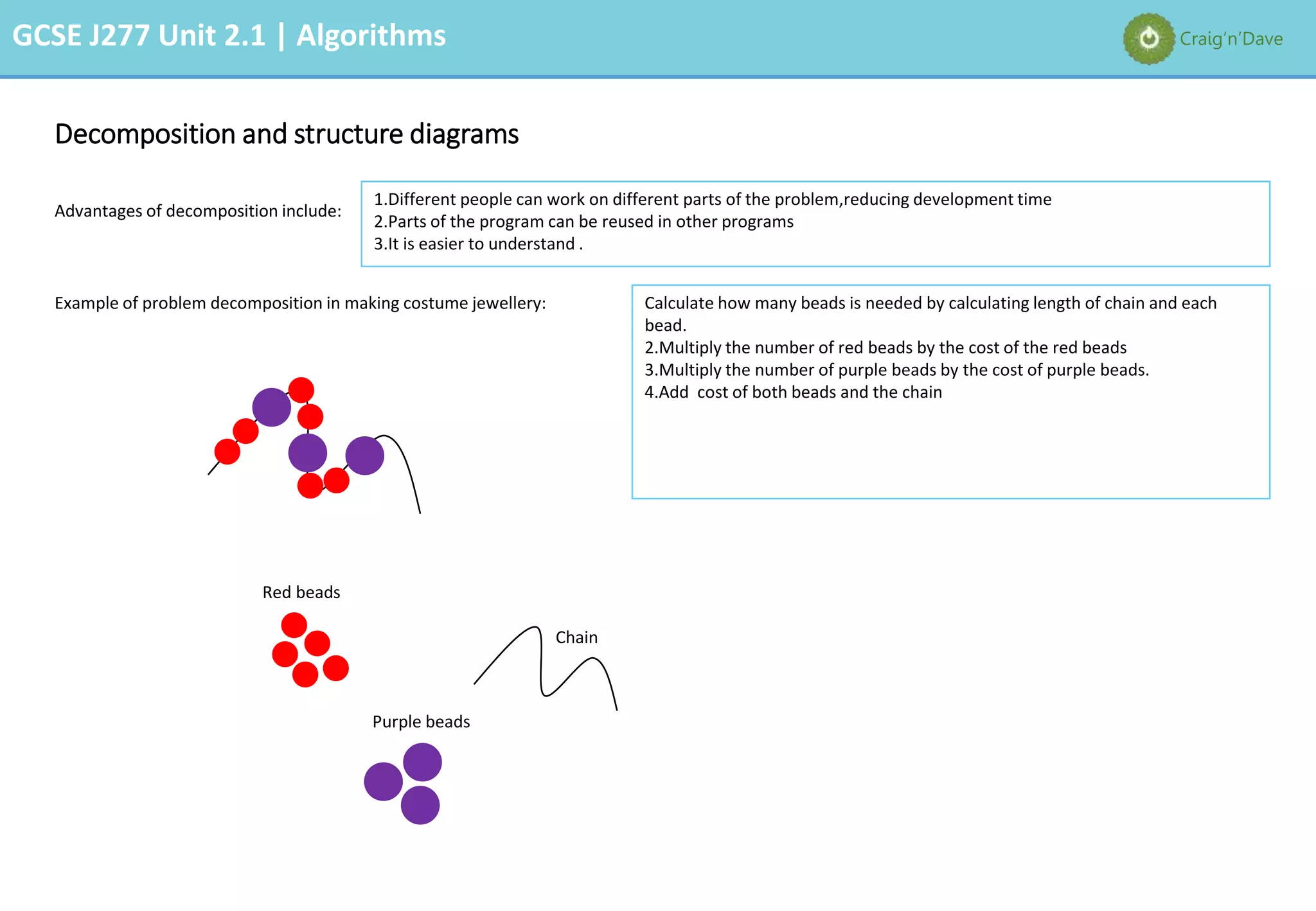 GCSE J277 Unit 2.1 | Algorithms

Craig'n'Dave

Decomposition and structure diagrams

Advantages of decomposition include:

1.Different people can work on different parts of the problem,reducing development time
2.Parts of the program can be reused in other programs
3.It is easier to understand .

Example of problem decomposition in making costume jewellery:

Calculate how many beads is needed by calculating length of chain and each bead.
2.Multiply the number of red beads by the cost of the red beads
3.Multiply the number of purple beads by the cost of purple beads.
4.Add  cost of both beads and the chain

Red beads

Chain

Purple beads